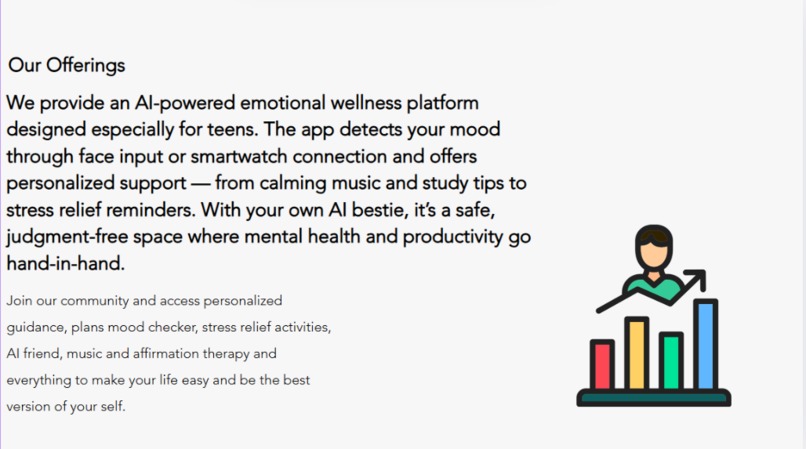 Our Offerings

We provide an AI-powered emotional wellness platform designed especially for teens. The app detects your mood through face input or smartwatch connection and offers personalized support — from calming music and study tips to stress relief reminders. With your own AI bestie, it's a safe, judgment-free space where mental health and productivity go hand-in-hand.

Join our community and access personalized guidance, plans mood checker, stress relief activities, AI friend, music and affirmation therapy and everything to make your life easy and be the best version of your self.